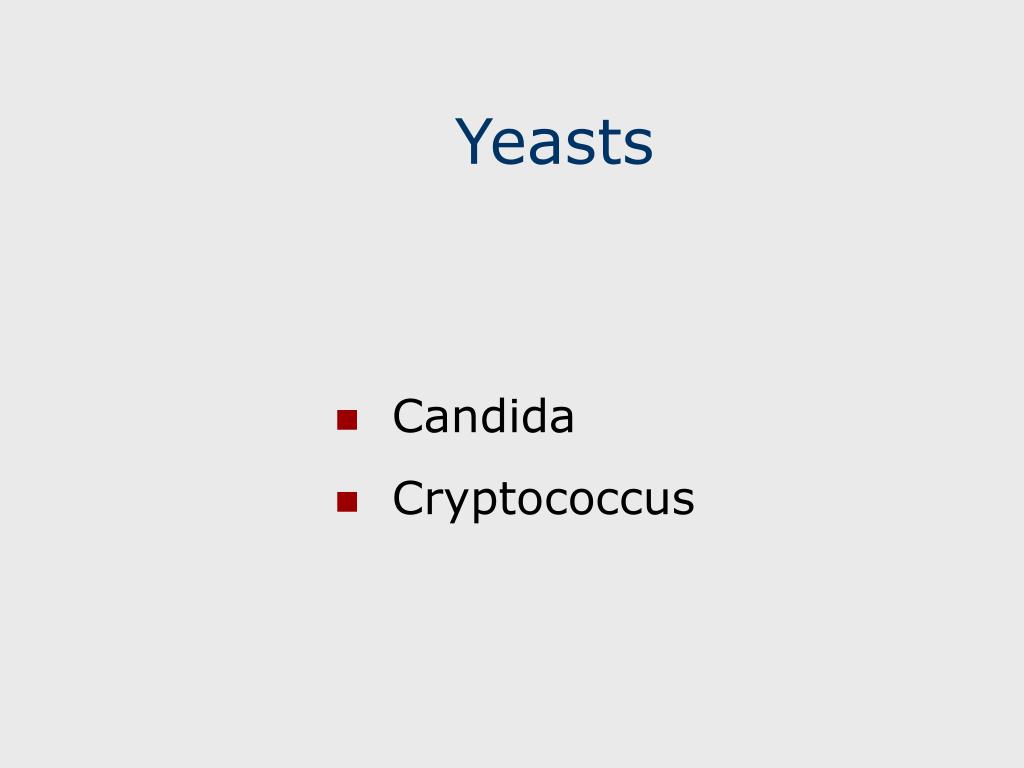 Yeasts

- Candida
- Cryptococcus